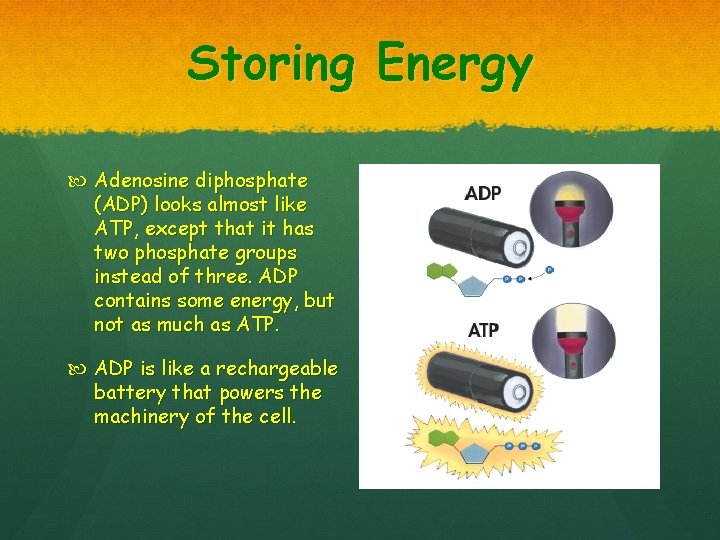 Storing Energy

Adenosine diphosphate (ADP) looks almost like ATP, except that it has two phosphate groups instead of three. ADP contains some energy, but not as much as ATP.

ADP is like a rechargeable battery that powers the machinery of the cell.

ADP

P P P

ATP

P P P